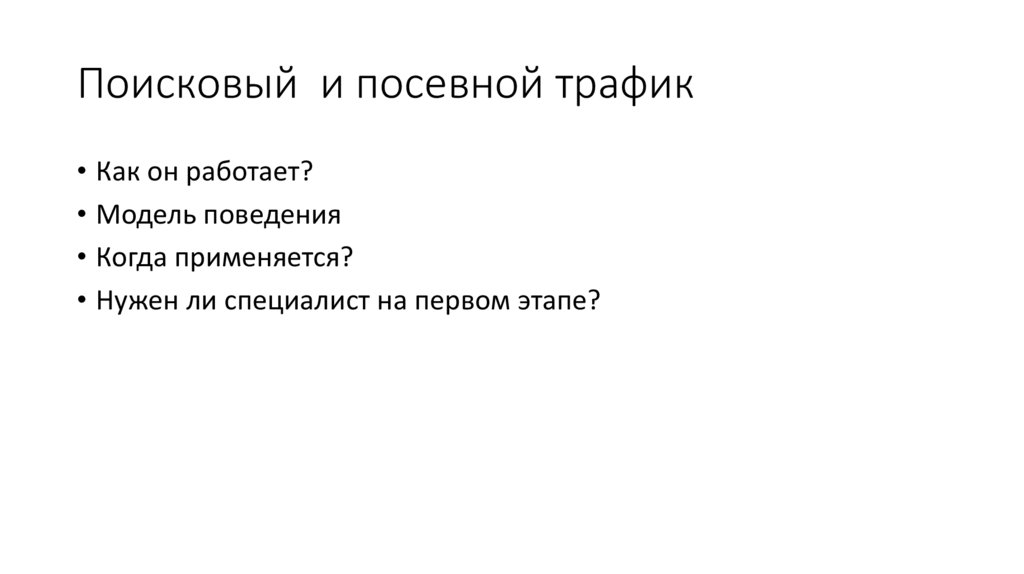 Поисковый и посевной трафик

• Как он работает?
• Модель поведения
• Когда применяется?
• Нужен ли специалист на первом этапе?